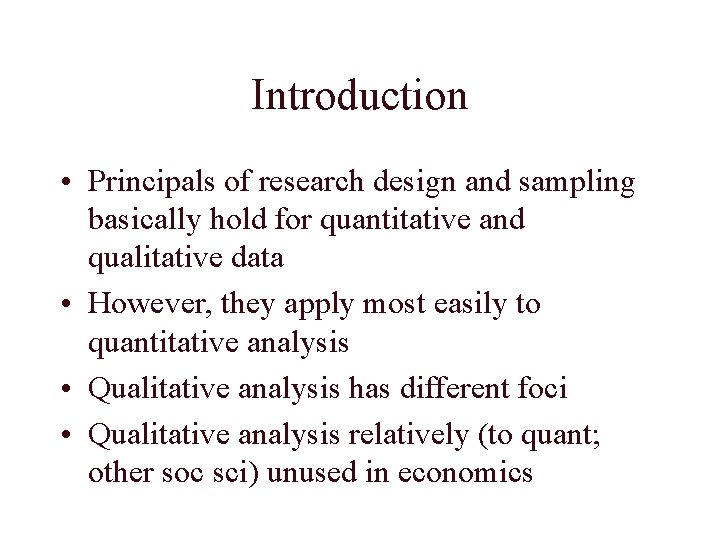 Introduction

• Principals of research design and sampling basically hold for quantitative and qualitative data
• However, they apply most easily to quantitative analysis
• Qualitative analysis has different foci
• Qualitative analysis relatively (to quant; other soc sci) unused in economics